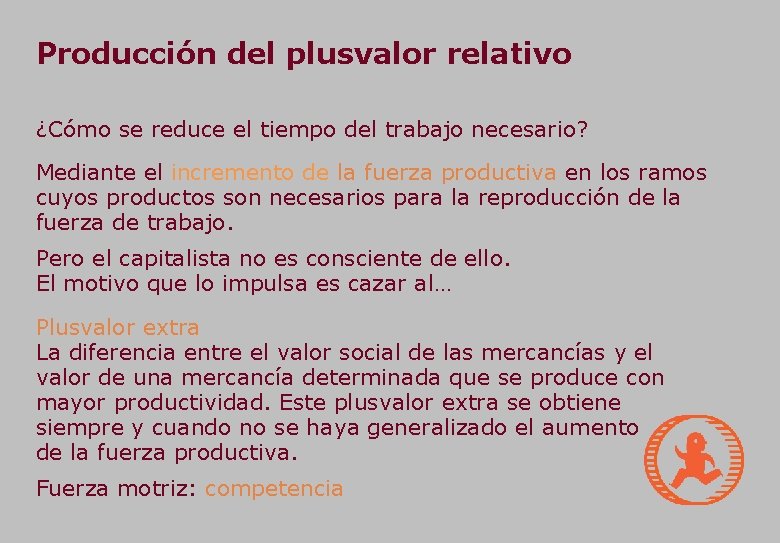 Producción del plusvalor relativo

¿Cómo se reduce el tiempo del trabajo necesario?

Mediante el incremento de la fuerza productiva en los ramos cuyos productos son necesarios para la reproducción de la fuerza de trabajo.

Pero el capitalista no es consciente de ello.
El motivo que lo impulsa es cazar al…

Plusvalor extra
La diferencia entre el valor social de las mercancías y el valor de una mercancía determinada que se produce con mayor productividad. Este plusvalor extra se obtiene siempre y cuando no se haya generalizado el aumento de la fuerza productiva.

Fuerza motriz: competencia